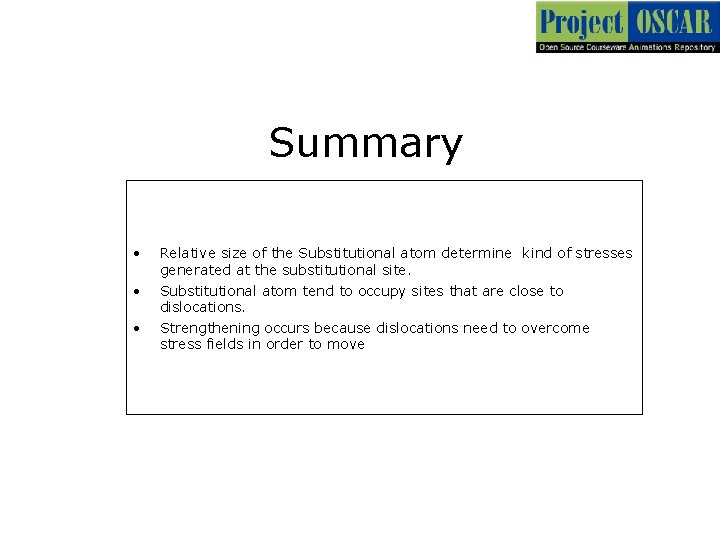 Project OSCAR
Open Source Courseware Animations Repository

Summary

• Relative size of the Substitutional atom determine kind of stresses generated at the substitutional site.
• Substitutional atom tend to occupy sites that are close to dislocations.
• Strengthening occurs because dislocations need to overcome stress fields in order to move